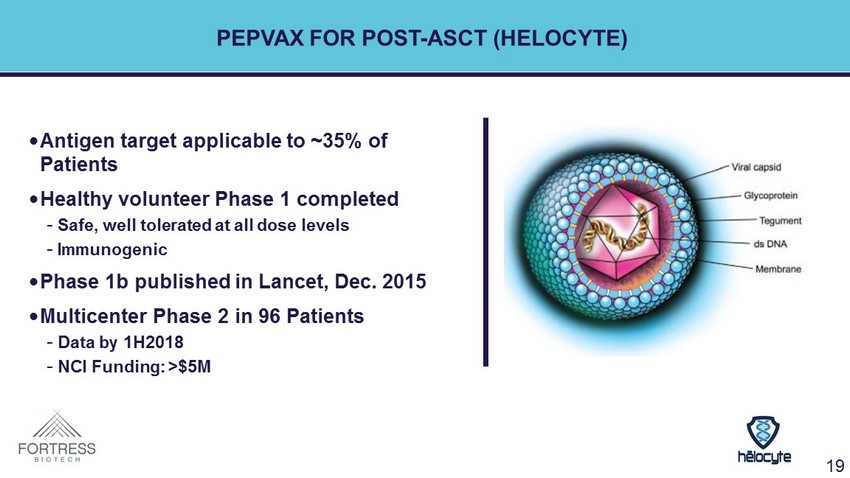 PEPVAX FOR POST-ASCT (HELOCYTE)

• Antigen target applicable to ~35% of Patients

• Healthy volunteer Phase 1 completed
- Safe, well tolerated at all dose levels
- Immunogenic

• Phase 1b published in Lancet, Dec. 2015

• Multicenter Phase 2 in 96 Patients
- Data by 1H2018
- NCI Funding: >$5M

Viral capsid
Glycoprotein
Tegument
ds DNA
Membrane

FORTRESS
BIOTECH

hēlocyte

19